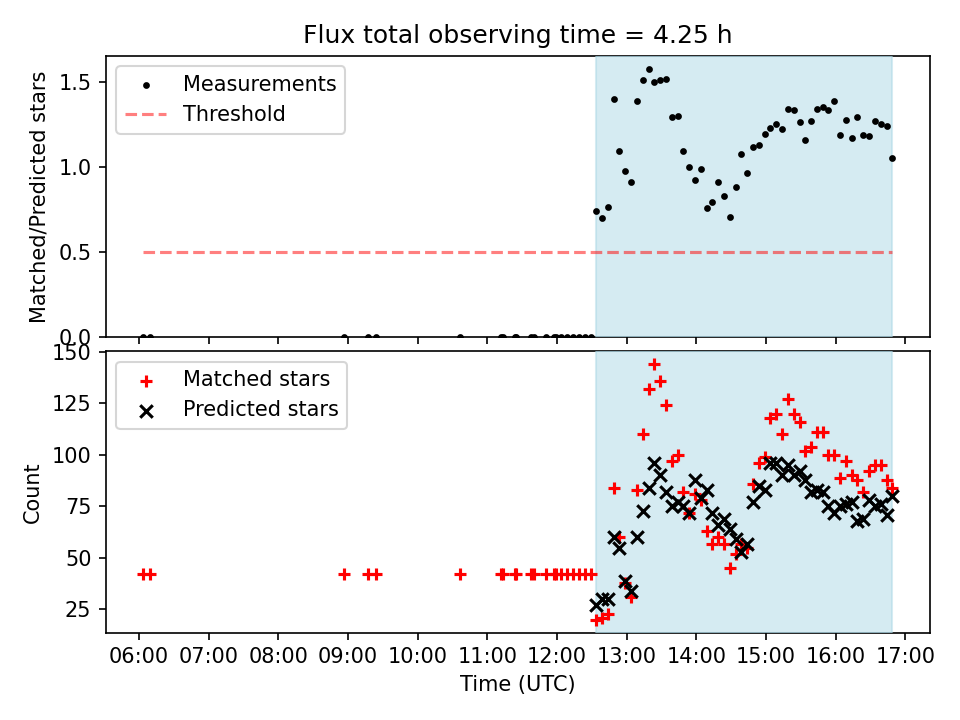 Flux total observing time = 4.25 h

Measurements
Threshold

Matched/Predicted stars

1.5
1.0
0.5
0.0

Matched stars
Predicted stars

Count

150
125
100
75
50
25

06:00 07:00 08:00 09:00 10:00 11:00 12:00 13:00 14:00 15:00 16:00 17:00

Time (UTC)